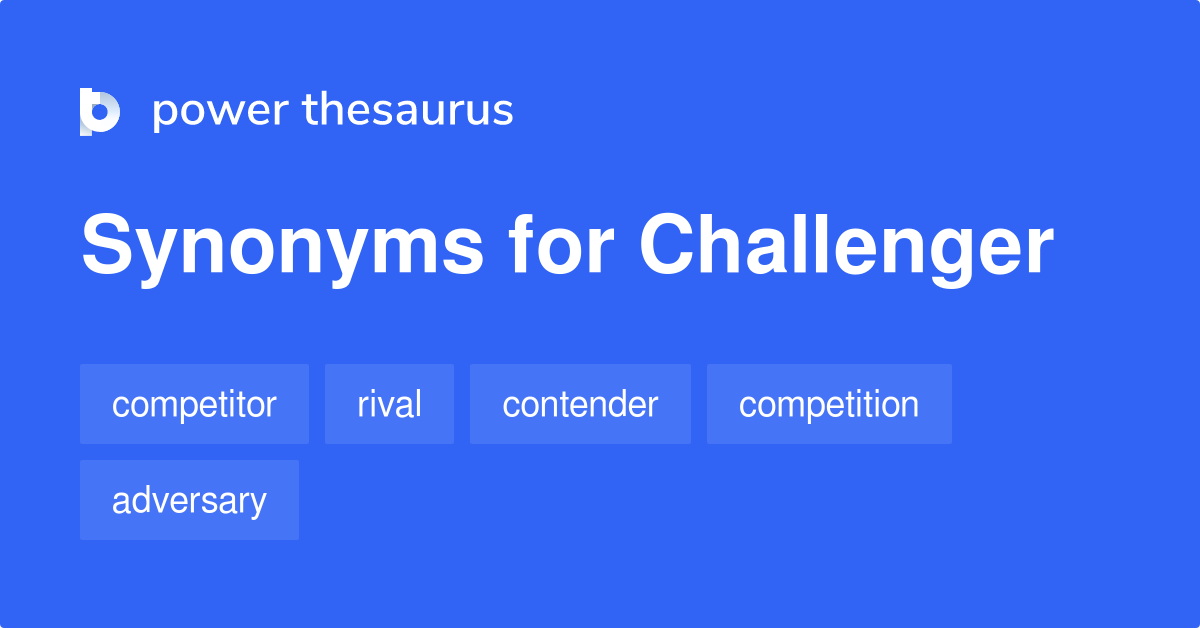 power thesaurus

Synonyms for Challenger

competitor
rival
contender
competition
adversary